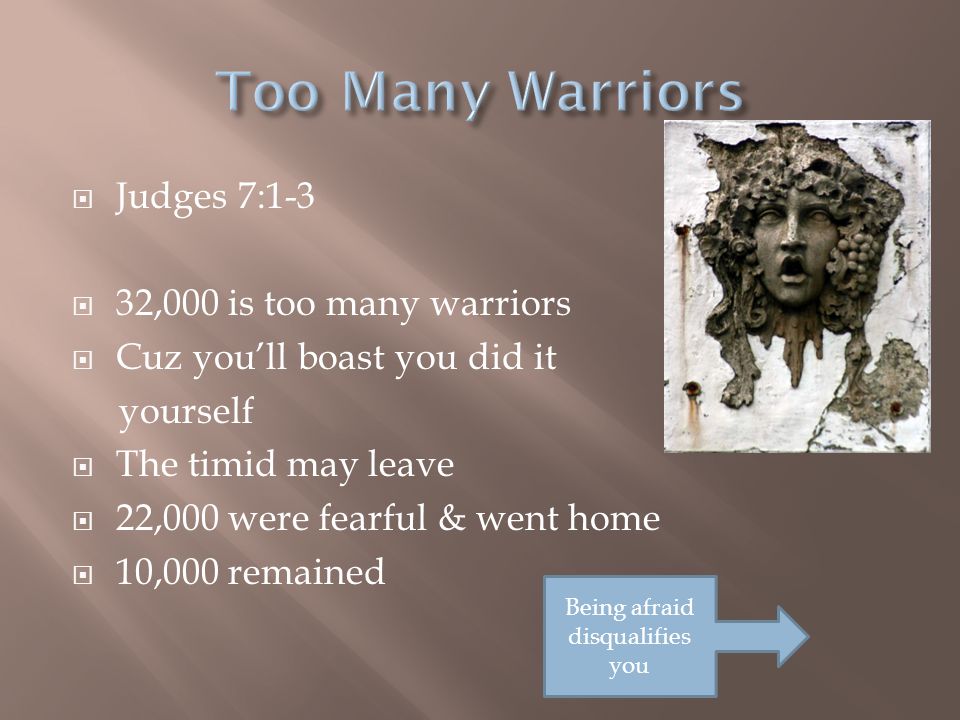 Too Many Warriors

Judges 7:1-3

32,000 is too many warriors

Cuz you'll boast you did it yourself

The timid may leave

22,000 were fearful & went home

10,000 remained

Being afraid disqualifies you